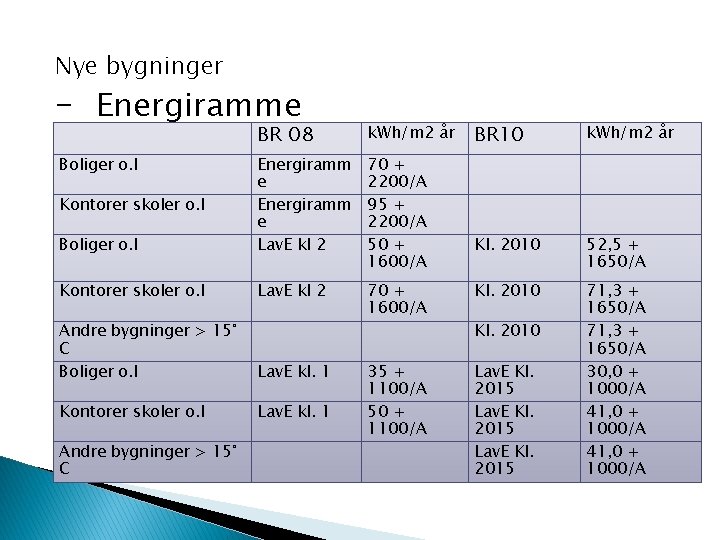 Nye bygninger

- Energiramme

| | BR 08 | kWh/m2 år | BR10 | kWh/m2 år |
|---|---|---|---|---|
| Boliger o.l | Energiramme | 70 + 2200/A | | |
| Kontorer skoler o.l | Energiramme | 95 + 2200/A | | |
| Boliger o.l | LavE kl 2 | 50 + 1600/A | Kl. 2010 | 52,5 + 1650/A |
| Kontorer skoler o.l | LavE kl 2 | 70 + 1600/A | Kl. 2010 | 71,3 + 1650/A |
| Andre bygninger > 15° C | | | Kl. 2010 | 71,3 + 1650/A |
| Boliger o.l | LavE kl. 1 | 35 + 1100/A | LavE Kl. 2015 | 30,0 + 1000/A |
| Kontorer skoler o.l | LavE kl. 1 | 50 + 1100/A | LavE Kl. 2015 | 41,0 + 1000/A |
| Andre bygninger > 15° C | | | LavE Kl. 2015 | 41,0 + 1000/A |